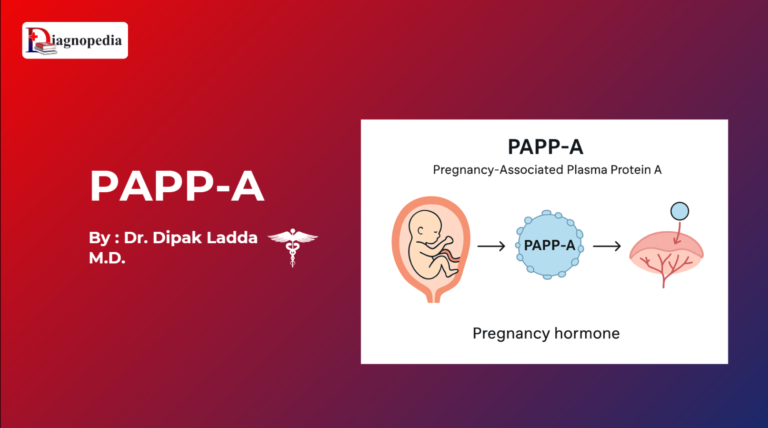 Diagnopedia

PAPP-A

By : Dr. Dipak Ladda M.D.

PAPP-A

Pregnancy-Associated Plasma Protein A

PAPP-A

Pregnancy hormone